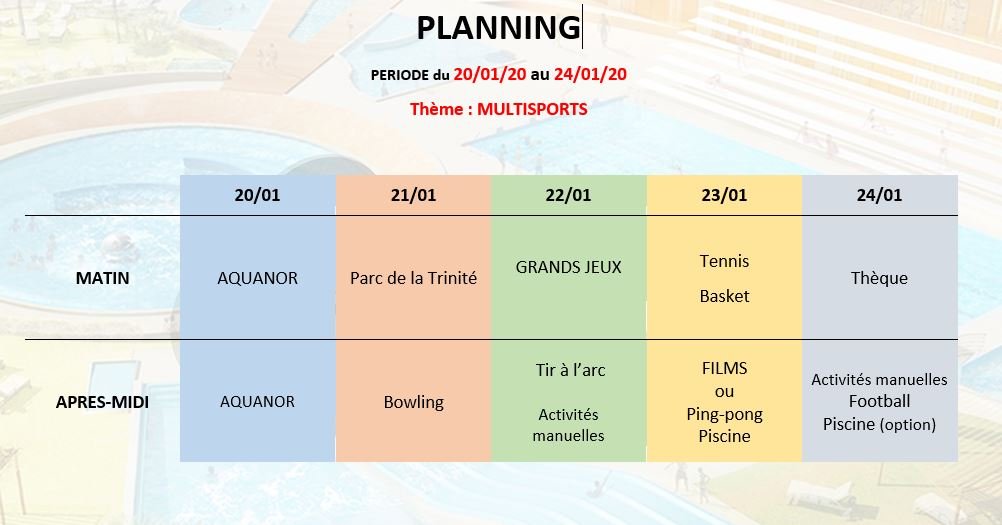 PLANNING

PERIODE du 20/01/20 au 24/01/20

Thème : MULTISPORTS

| | 20/01 | 21/01 | 22/01 | 23/01 | 24/01 |
|---|---|---|---|---|---|
| MATIN | AQUANOR | Parc de la Trinité | GRANDS JEUX | Tennis Basket | Thèque |
| APRES-MIDI | AQUANOR | Bowling | Tir à l'arc Activités manuelles | FILMS ou Ping-pong Piscine | Activités manuelles Football Piscine (option) |